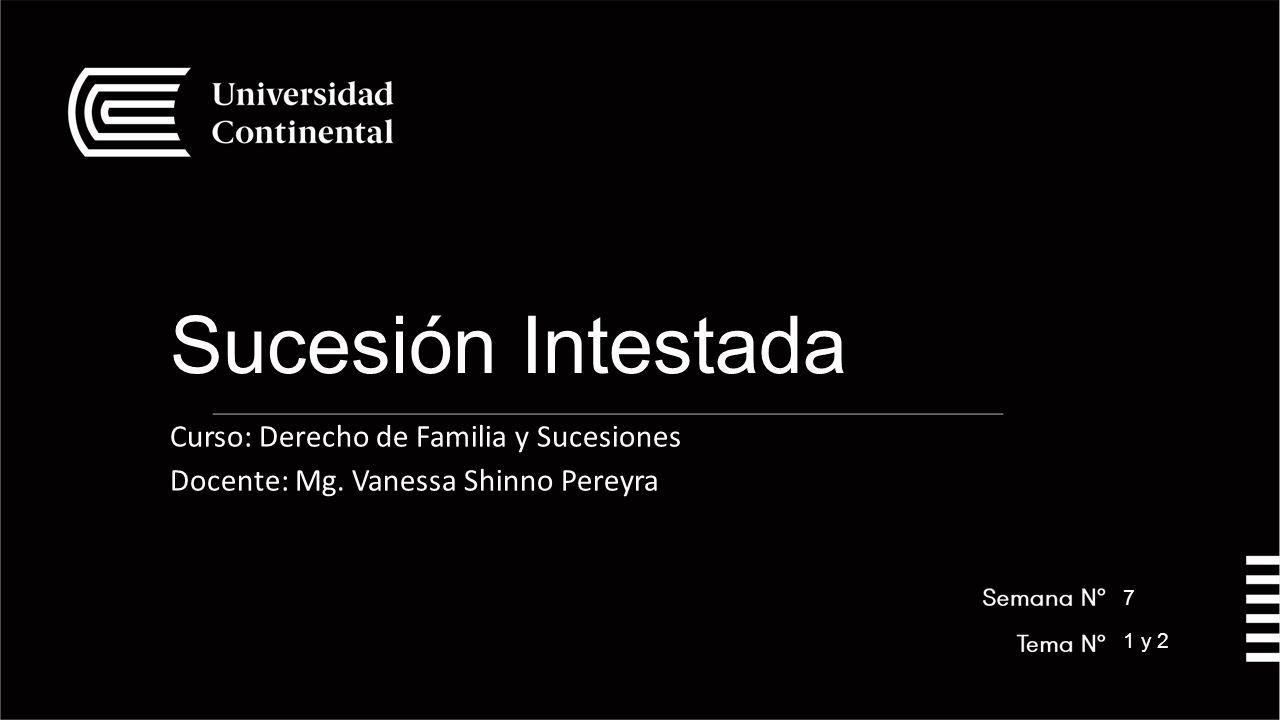 Universidad Continental

Sucesión Intestada

Curso: Derecho de Familia y Sucesiones
Docente: Mg. Vanessa Shinno Pereyra

Semana N° 7
Tema N° 1 y 2